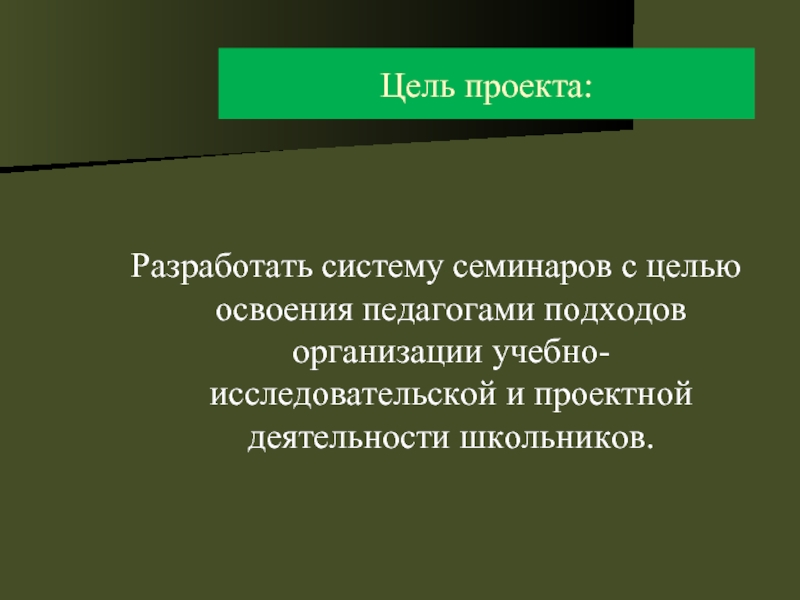 Цель проекта:

Разработать систему семинаров с целью освоения педагогами подходов организации учебно-исследовательской и проектной деятельности школьников.